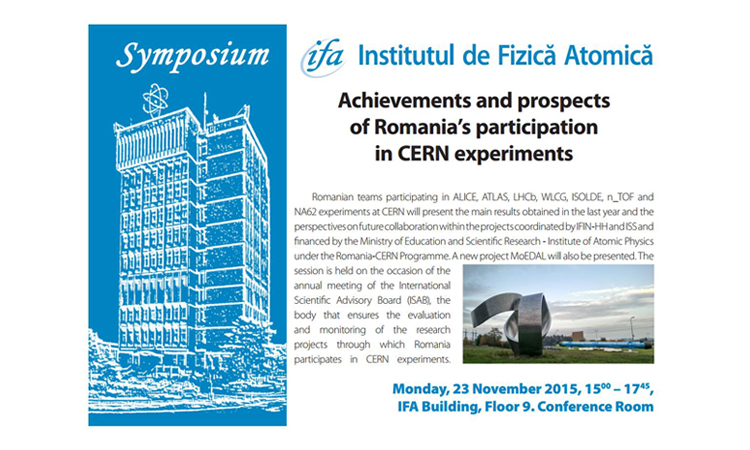 Symposium

ifa Institutul de Fizică Atomică

Achievements and prospects of Romania's participation in CERN experiments

Romanian teams participating in ALICE, ATLAS, LHCb, WLCG, ISOLDE, n_TOF and NA62 experiments at CERN will present the main results obtained in the last year and the perspectives on future collaboration within the projects coordinated by IFIN-HH and ISS and financed by the Ministry of Education and Scientific Research - Institute of Atomic Physics under the Romania-CERN Programme. A new project MoEDAL will also be presented. The session is held on the occasion of the annual meeting of the International Scientific Advisory Board (ISAB), the body that ensures the evaluation and monitoring of the research projects through which Romania participates in CERN experiments.

Monday, 23 November 2015, $15^{00}$ – $17^{45}$,
IFA Building, Floor 9. Conference Room